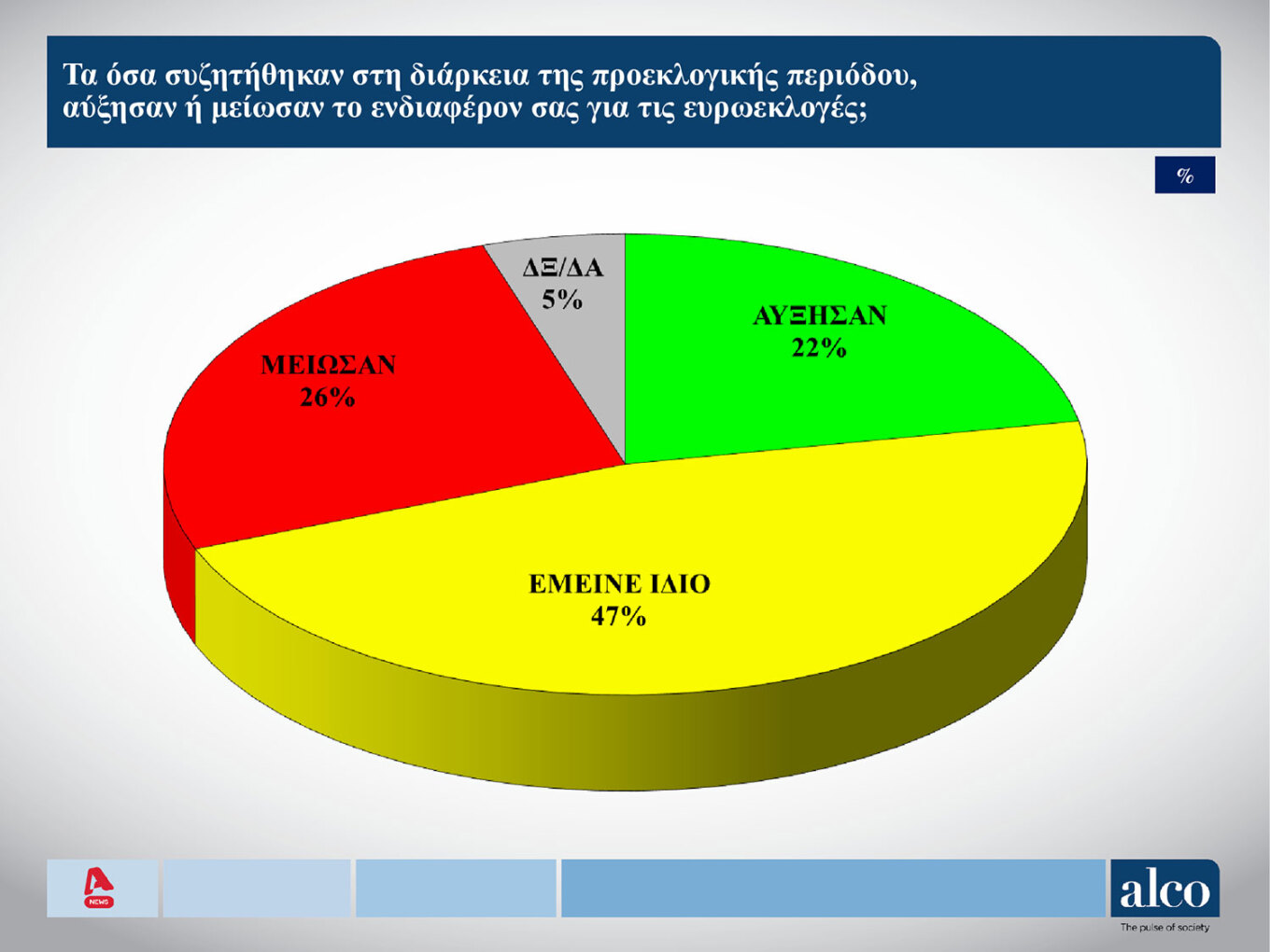 Τα όσα συζητήθηκαν στη διάρκεια της προεκλογικής περιόδου, αύξησαν ή μείωσαν το ενδιαφέρον σας για τις ευρωεκλογές;

%

ΔΞ/ΔΑ
5%

ΑΥΞΗΣΑΝ
22%

ΜΕΙΩΣΑΝ
26%

ΕΜΕΙΝΕ ΙΔΙΟ
47%

NEWS

alco
The pulse of society